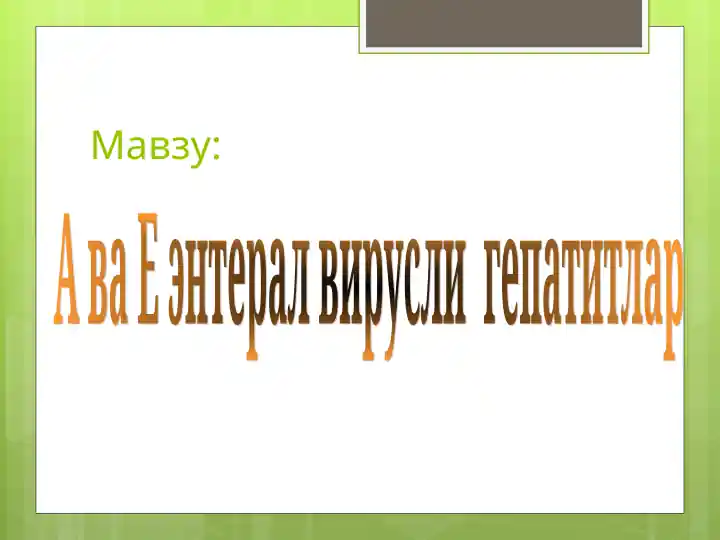 Мавзу:

А ва Е энтерал вирусли гепатитлар